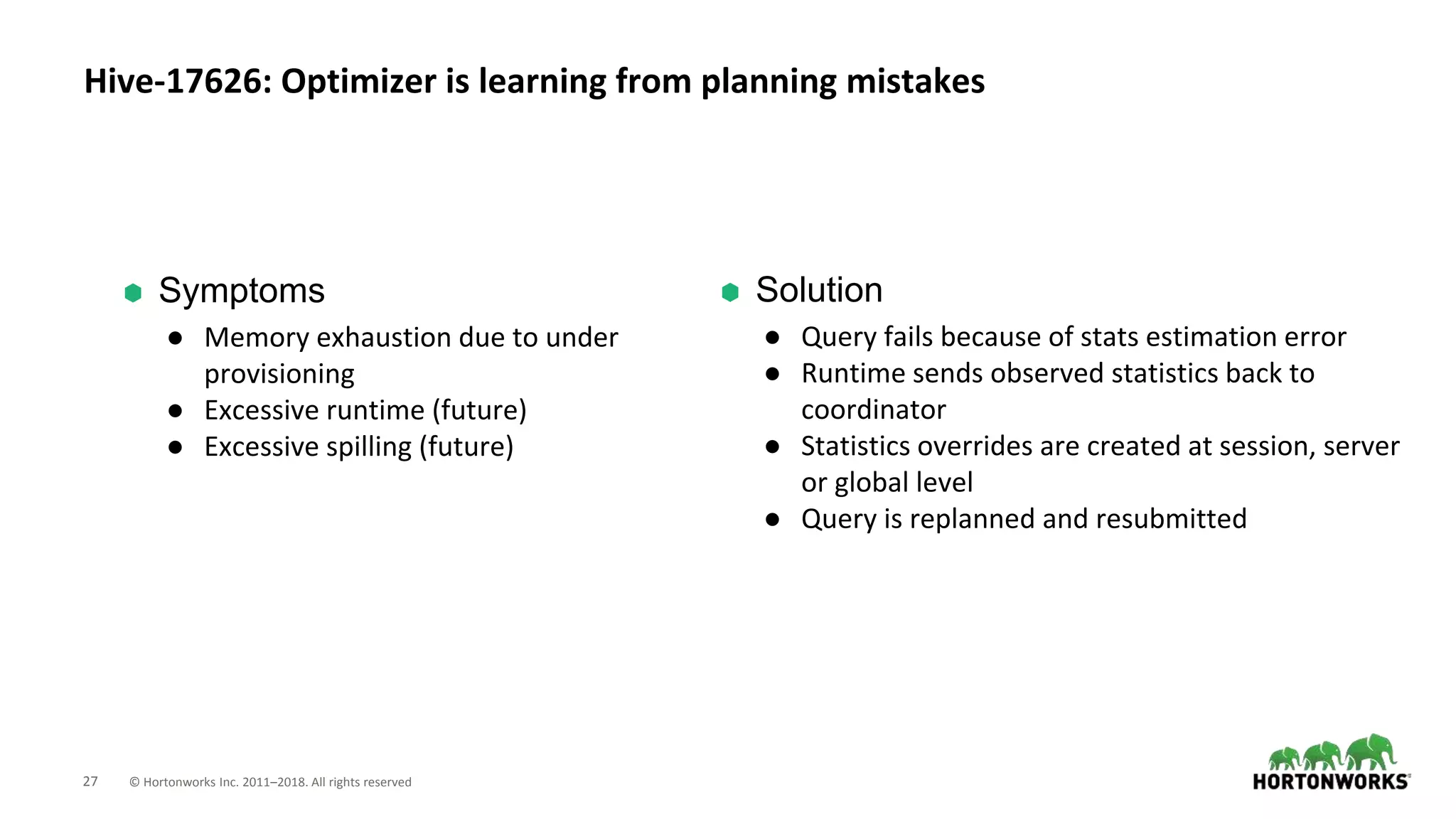 Hive-17626: Optimizer is learning from planning mistakes

Symptoms
- Memory exhaustion due to under provisioning
- Excessive runtime (future)
- Excessive spilling (future)

Solution
- Query fails because of stats estimation error
- Runtime sends observed statistics back to coordinator
- Statistics overrides are created at session, server or global level
- Query is replanned and resubmitted

27 © Hortonworks Inc. 2011–2018. All rights reserved

HORTONWORKS